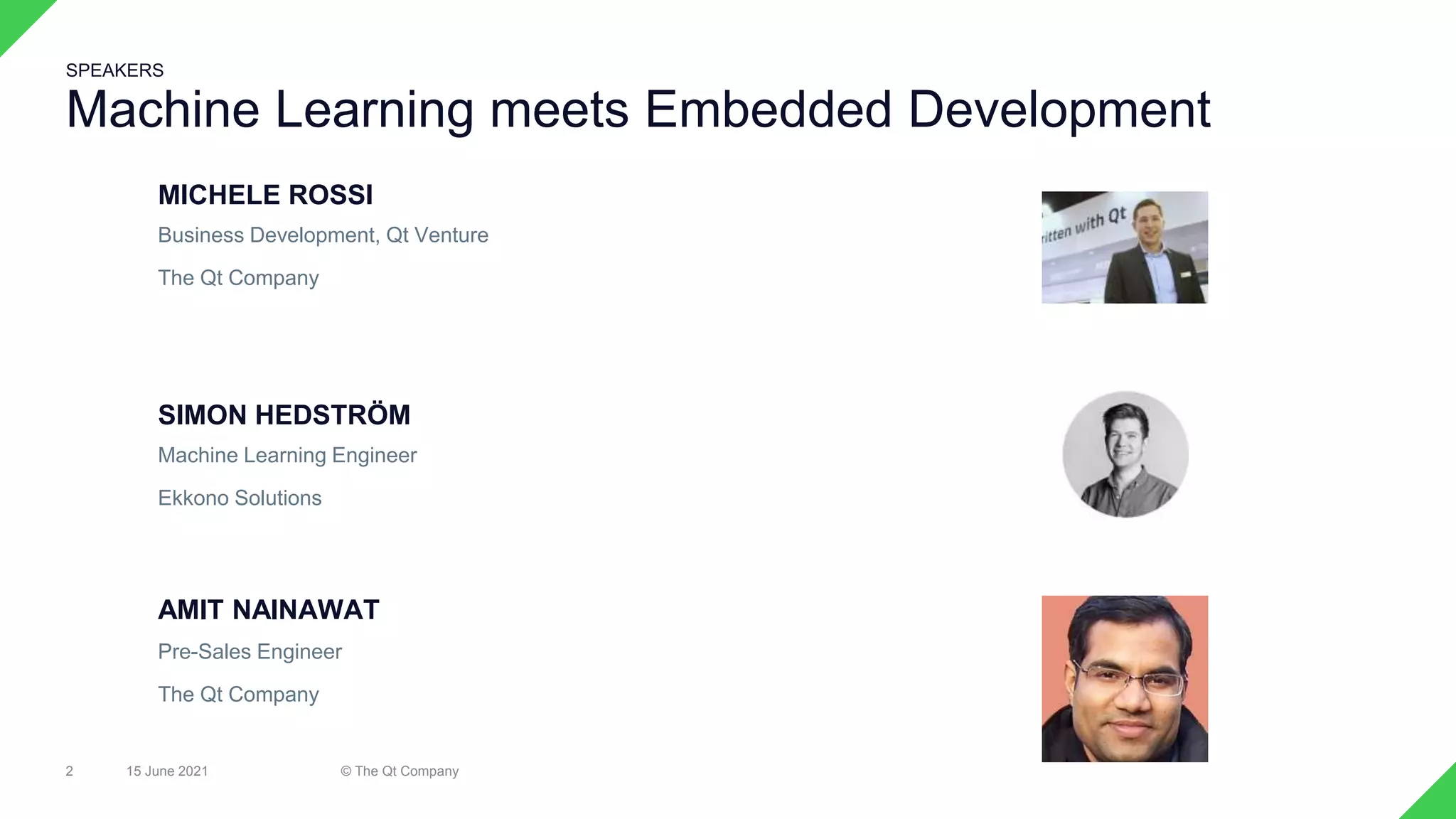 SPEAKERS
Machine Learning meets Embedded Development

MICHELE ROSSI
Business Development, Qt Venture
The Qt Company

ritten with Qt

SIMON HEDSTRÖM
Machine Learning Engineer
Ekkono Solutions

AMIT NAINAWAT
Pre-Sales Engineer
The Qt Company

2 15 June 2021 © The Qt Company